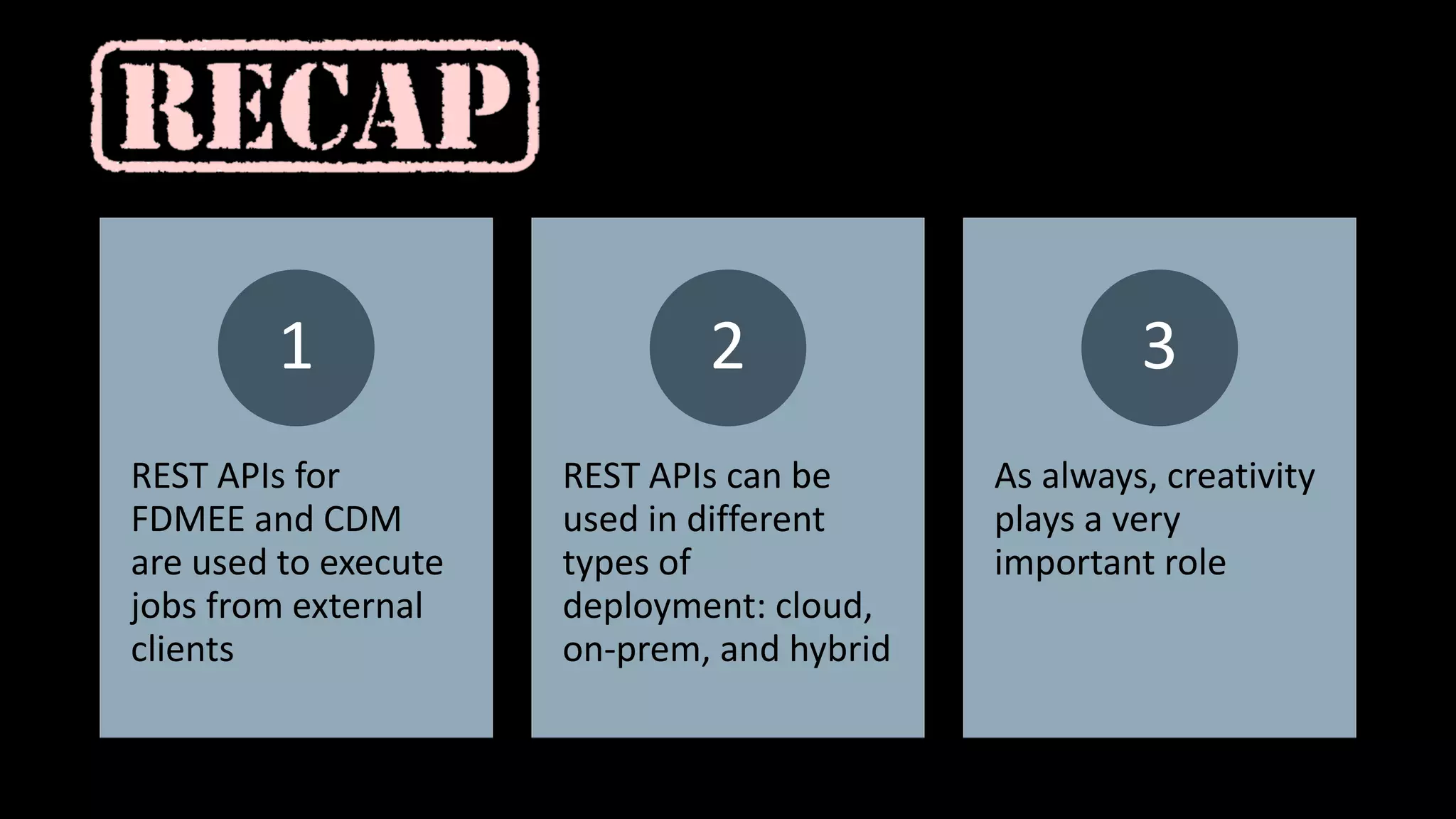 RECAP

1

REST APIs for FDMEE and CDM are used to execute jobs from external clients

2

REST APIs can be used in different types of deployment: cloud, on-prem, and hybrid

3

As always, creativity plays a very important role